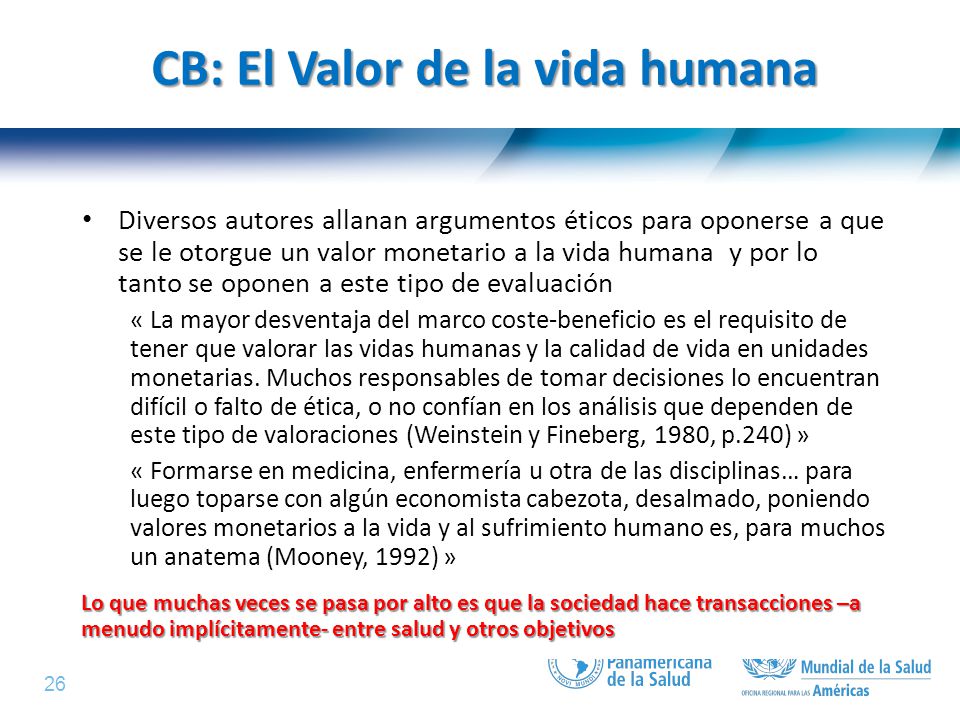 CB: El Valor de la vida humana

• Diversos autores allanan argumentos éticos para oponerse a que se le otorgue un valor monetario a la vida humana y por lo tanto se oponen a este tipo de evaluación

« La mayor desventaja del marco coste-beneficio es el requisito de tener que valorar las vidas humanas y la calidad de vida en unidades monetarias. Muchos responsables de tomar decisiones lo encuentran difícil o falto de ética, o no confían en los análisis que dependen de este tipo de valoraciones (Weinstein y Fineberg, 1980, p.240) »

« Formarse en medicina, enfermería u otra de las disciplinas… para luego toparse con algún economista cabezota, desalmado, poniendo valores monetarios a la vida y al sufrimiento humano es, para muchos un anatema (Mooney, 1992) »

Lo que muchas veces se pasa por alto es que la sociedad hace transacciones –a menudo implícitamente- entre salud y otros objetivos

26

Panamericana de la Salud

Mundial de la Salud
OFICINA REGIONAL PARA LAS Américas